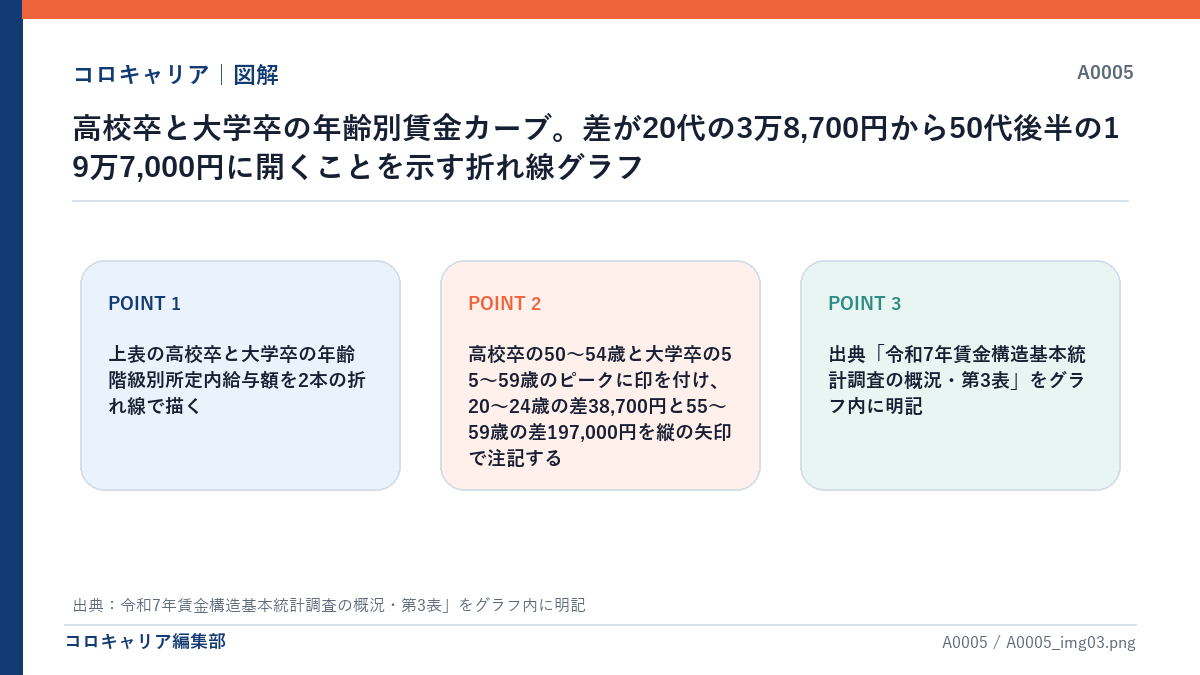 コロキャリア｜図解

A0005

高校卒と大学卒の年齢別賃金カーブ。差が20代の3万8,700円から50代後半の19万7,000円に開くことを示す折れ線グラフ

POINT 1

上表の高校卒と大学卒の年齢階級別所定内給与額を2本の折れ線で描く

POINT 2

高校卒の50〜54歳と大学卒の55〜59歳のピークに印を付け、20〜24歳の差38,700円と55〜59歳の差197,000円を縦の矢印で注記する

POINT 3

出典「令和7年賃金構造基本統計調査の概況・第3表」をグラフ内に明記

出典：令和7年賃金構造基本統計調査の概況・第3表」をグラフ内に明記

コロキャリア編集部

A0005 / A0005_img03.png